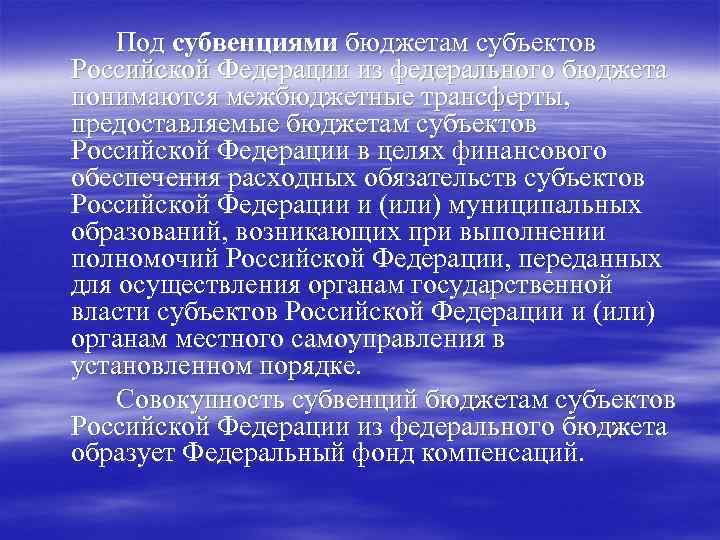 Под субвенциями бюджетам субъектов Российской Федерации из федерального бюджета понимаются межбюджетные трансферты, предоставляемые бюджетам субъектов Российской Федерации в целях финансового обеспечения расходных обязательств субъектов Российской Федерации и (или) муниципальных образований, возникающих при выполнении полномочий Российской Федерации, переданных для осуществления органам государственной власти субъектов Российской Федерации и (или) органам местного самоуправления в установленном порядке.

Совокупность субвенций бюджетам субъектов Российской Федерации из федерального бюджета образует Федеральный фонд компенсаций.